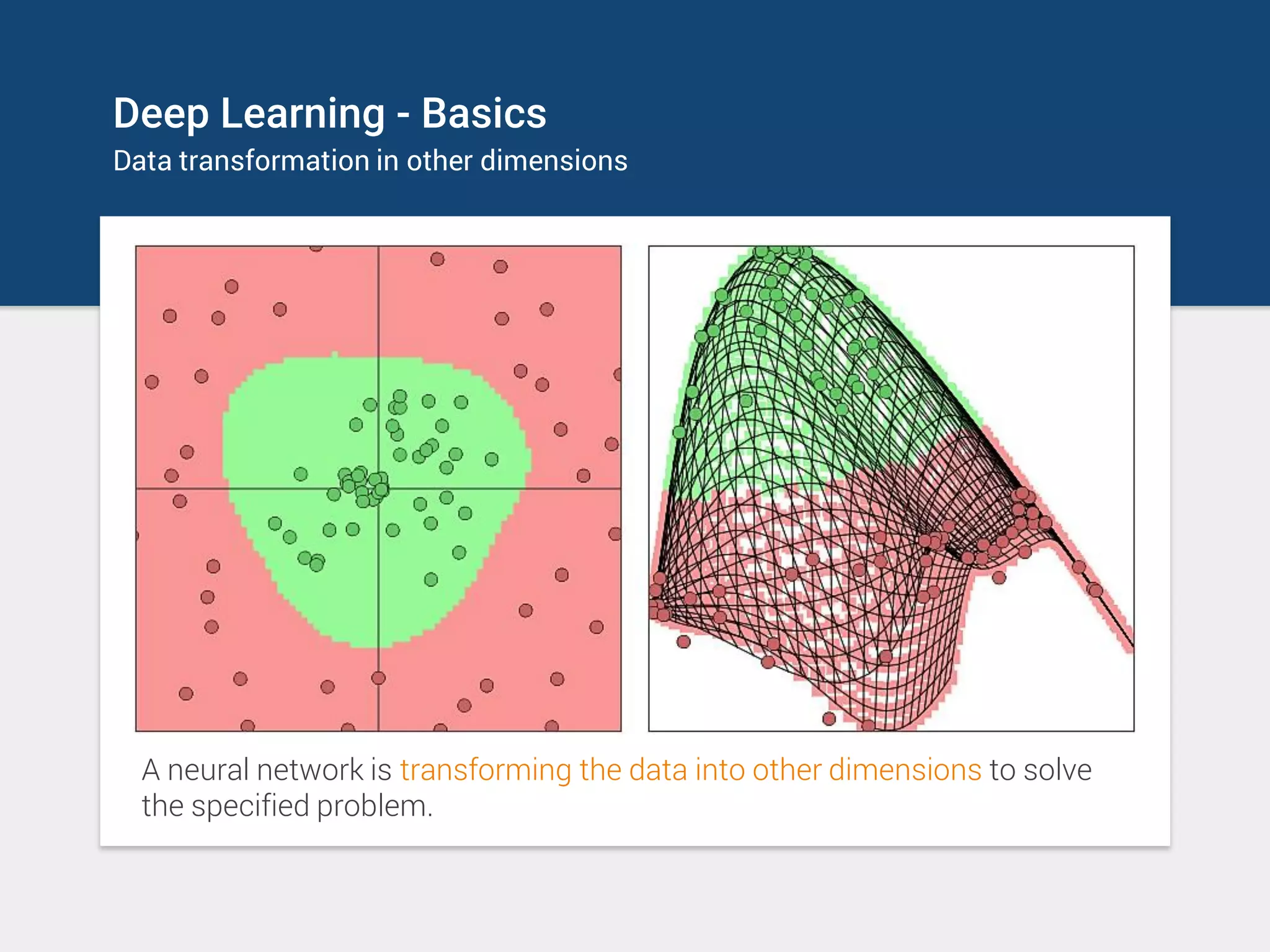 Deep Learning - Basics
Data transformation in other dimensions

A neural network is transforming the data into other dimensions to solve the specified problem.